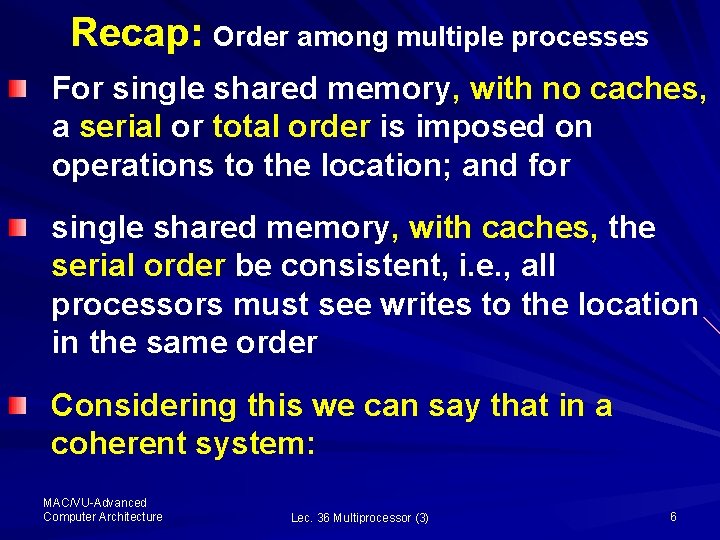 Recap: Order among multiple processes

For single shared memory, with no caches, a serial or total order is imposed on operations to the location; and for

single shared memory, with caches, the serial order be consistent, i.e., all processors must see writes to the location in the same order

Considering this we can say that in a coherent system:

MAC/VU-Advanced Computer Architecture

Lec. 36 Multiprocessor (3)

6